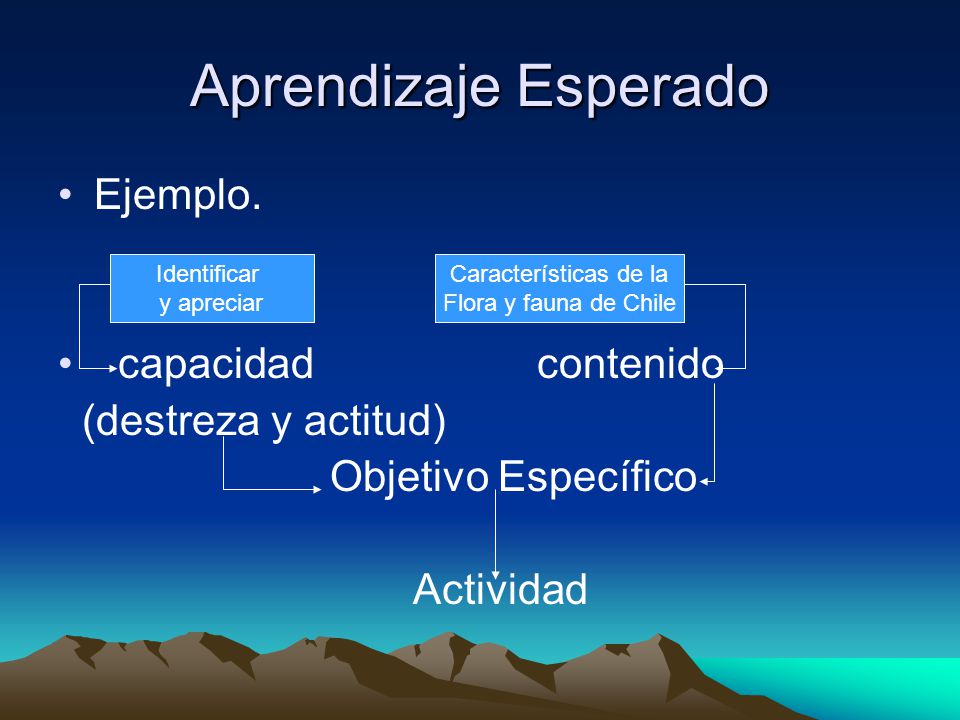 Aprendizaje Esperado

• Ejemplo.

Identificar y apreciar

Características de la Flora y fauna de Chile

• capacidad contenido
(destreza y actitud)

Objetivo Específico

Actividad